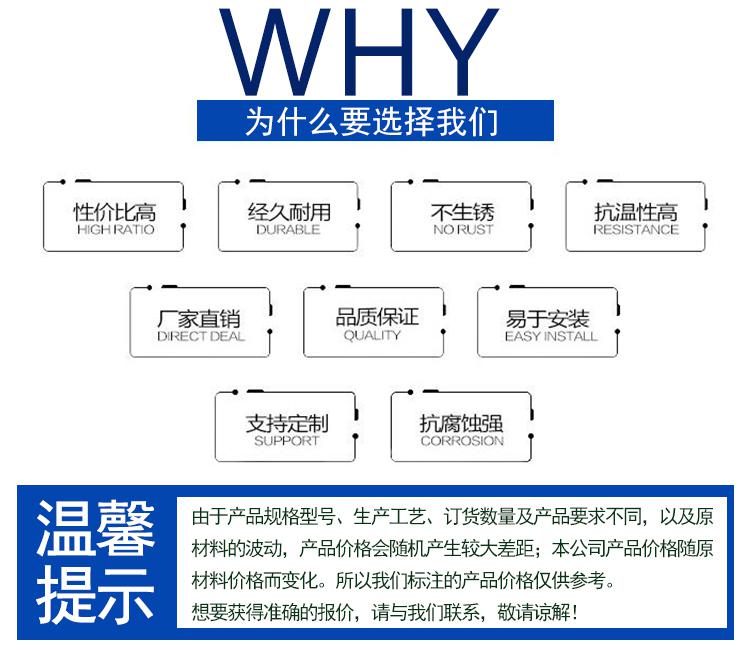 WHY
为什么要选择我们

性价比高
HIGH RATIO

经久耐用
DURABLE

不生锈
NO RUST

抗温性高
RESISTANCE

厂家直销
DIRECT DEAL

品质保证
QUALITY

易于安装
EASY INSTALL

支持定制
SUPPORT

抗腐蚀强
CORROSION

温馨提示

由于产品规格型号、生产工艺、订货数量及产品要求不同，以及原材料的波动，产品价格会随机产生较大差距；本公司产品价格随原材料价格而变化。所以我们标注的产品价格仅供参考。
想要获得准确的报价，请与我们联系，敬请谅解！